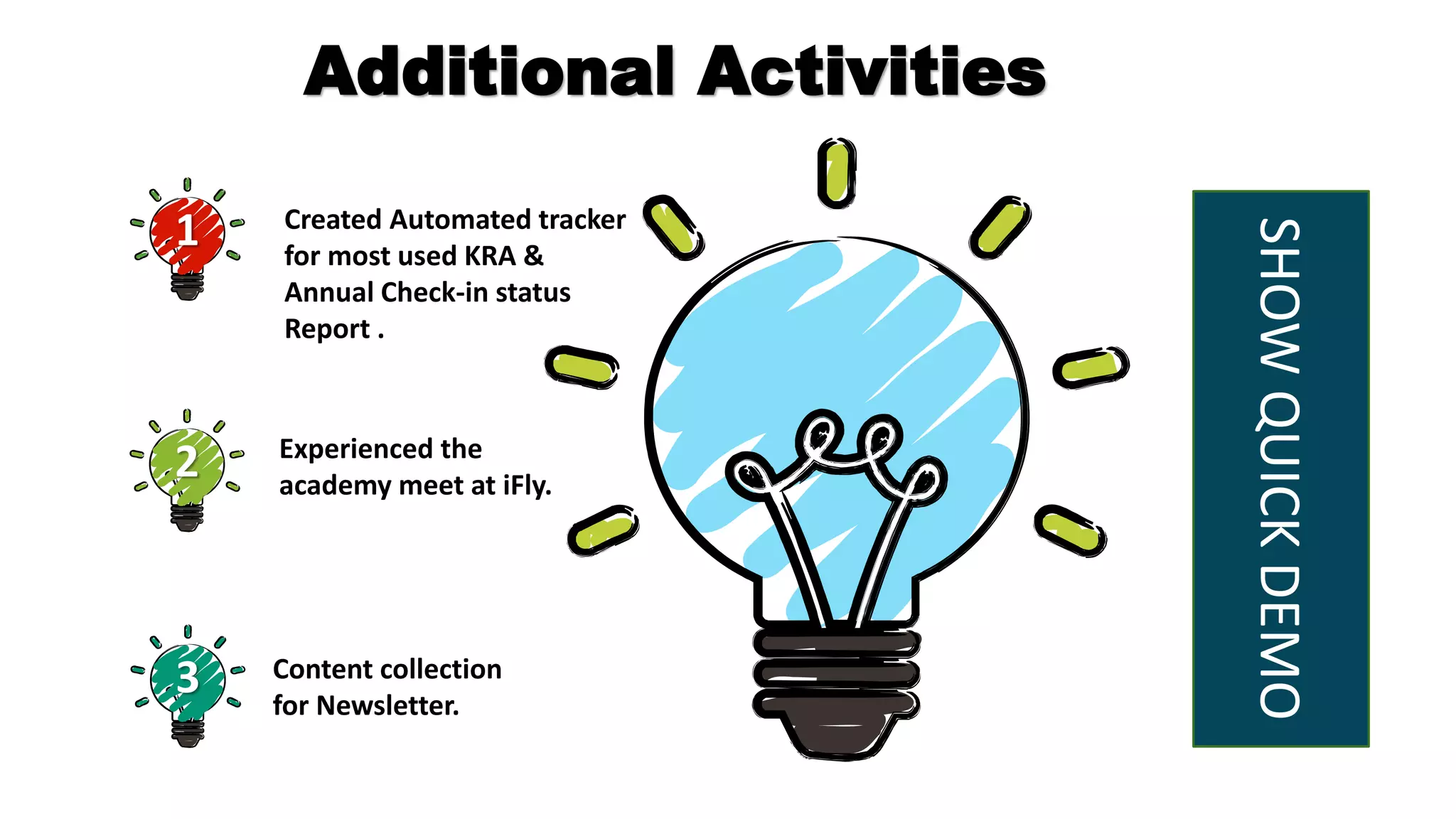 Additional Activities

1

Created Automated tracker for most used KRA & Annual Check-in status Report .

2

Experienced the academy meet at iFly.

3

Content collection for Newsletter.

SHOW QUICK DEMO